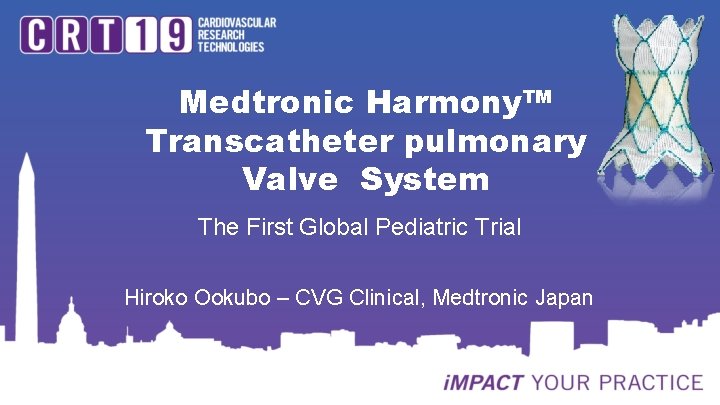 CRT19 CARDIOVASCULAR RESEARCH TECHNOLOGIES

Medtronic Harmony™ Transcatheter pulmonary Valve System

The First Global Pediatric Trial

Hiroko Ookubo – CVG Clinical, Medtronic Japan

iMPACT YOUR PRACTICE